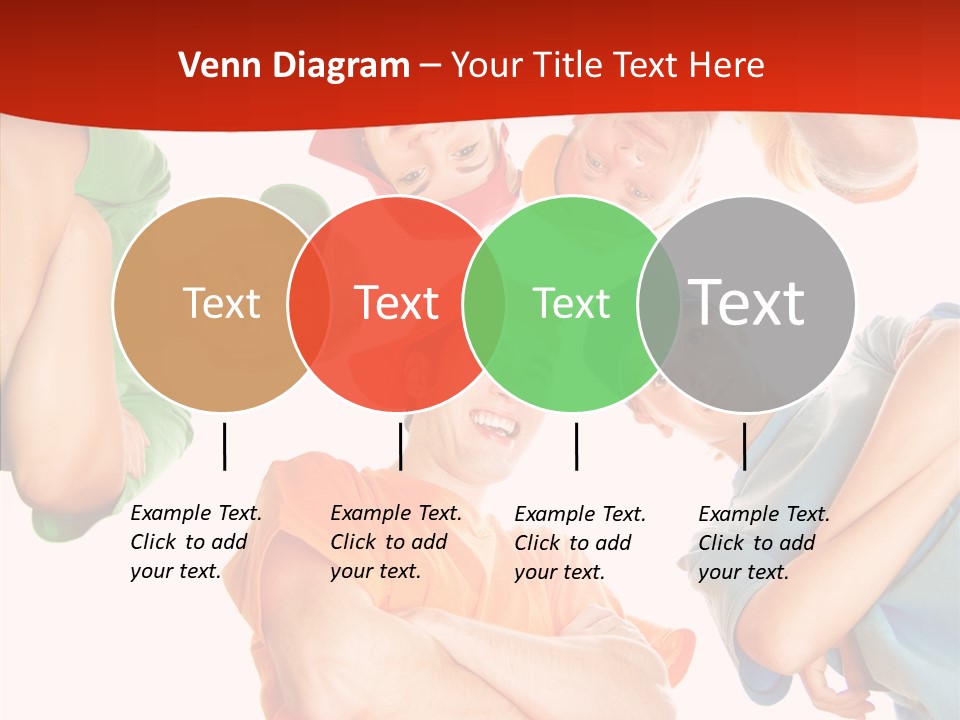 Venn Diagram – Your Title Text Here

Text

Text

Text

Text

Example Text. Click to add your text.

Example Text. Click to add your text.

Example Text. Click to add your text.

Example Text. Click to add your text.